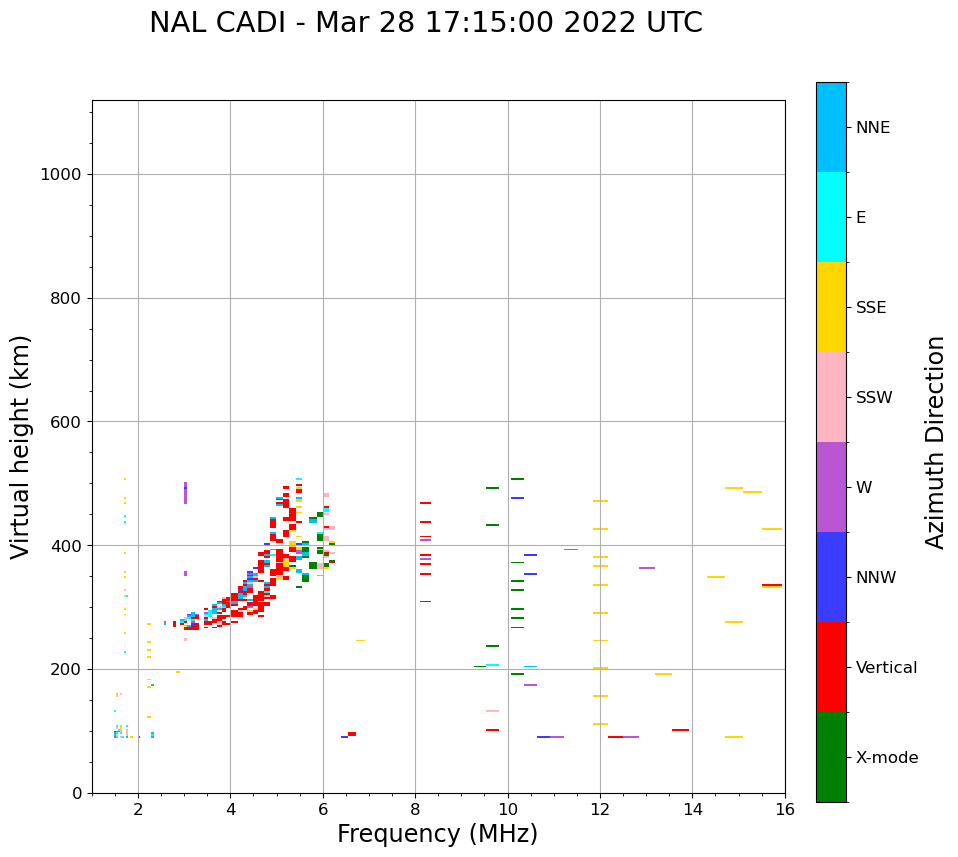 NAL CADI - Mar 28 17:15:00 2022 UTC

Virtual height (km)

1000
800
600
400
200
0

2
4
6
8
10
12
14
16

Frequency (MHz)

NNE
E
SSE
SSW
W
NNW
Vertical
X-mode

Azimuth Direction